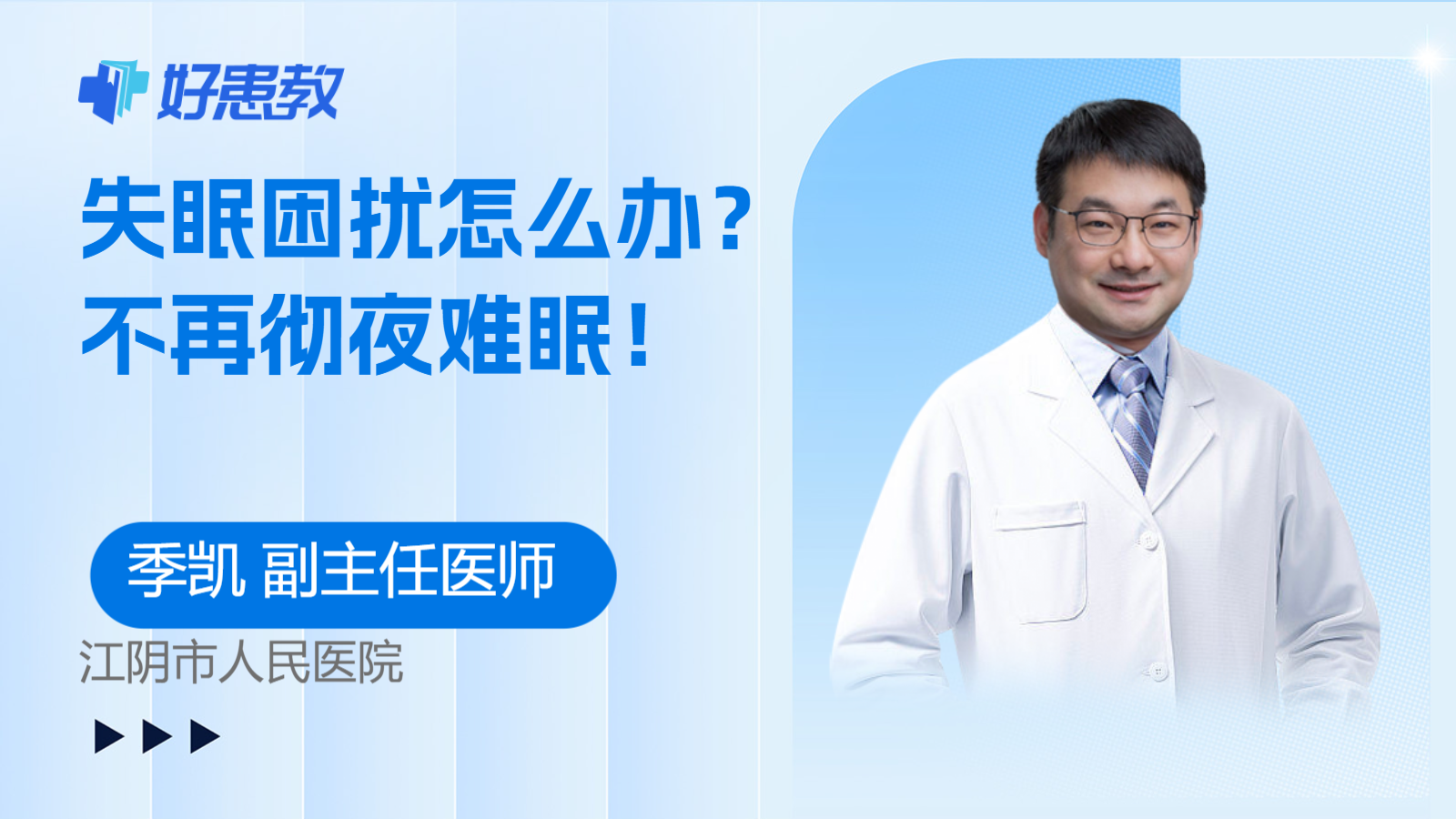 好患教

失眠困扰怎么办？
不再彻夜难眠！

季凯 副主任医师
江阴市人民医院